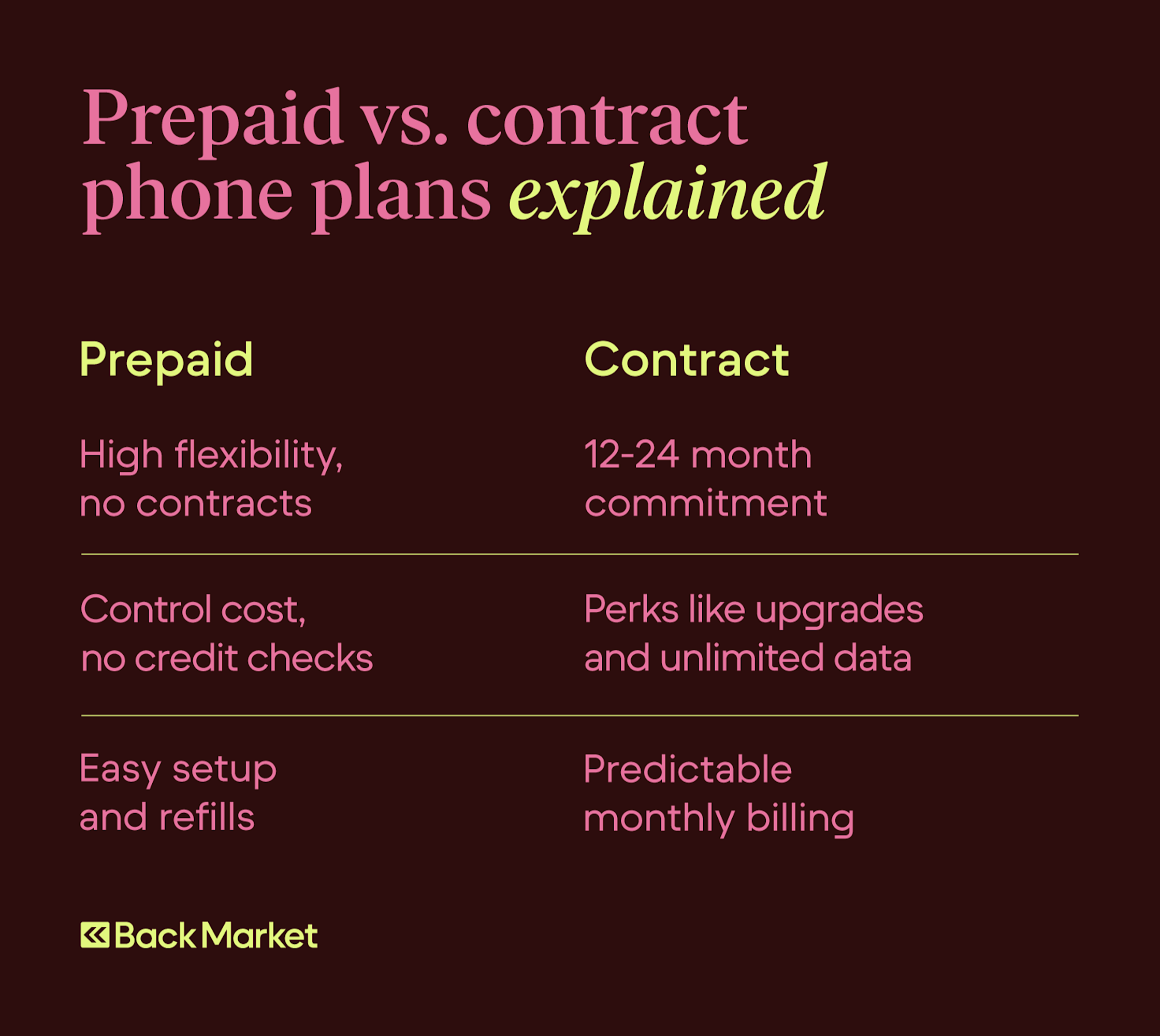 Prepaid vs. contract phone plans explained

| Prepaid | Contract |
|---|---|
| High flexibility, no contracts | 12-24 month commitment |
| Control cost, no credit checks | Perks like upgrades and unlimited data |
| Easy setup and refills | Predictable monthly billing |

Back Market